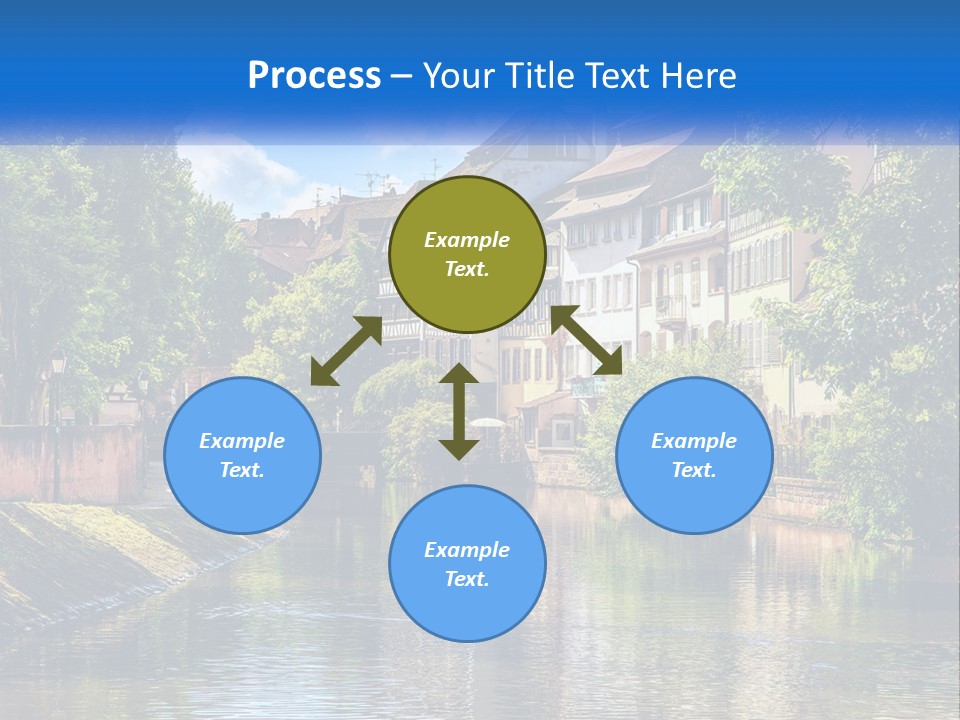 Process – Your Title Text Here

Example Text.

Example Text.

Example Text.

Example Text.